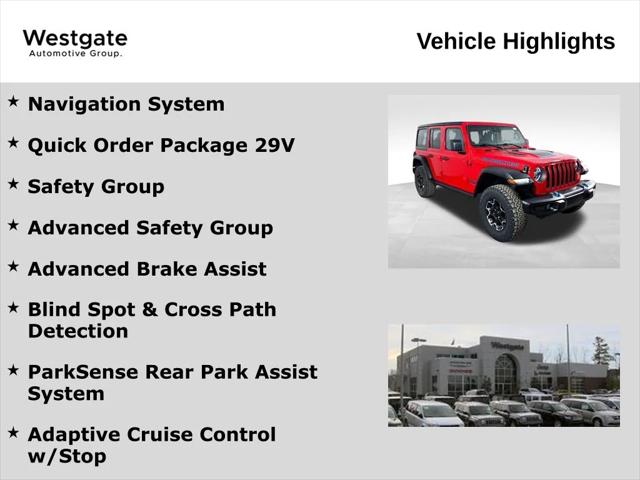 Westgate
Automotive Group.

Vehicle Highlights

★ Navigation System

★ Quick Order Package 29V

★ Safety Group

★ Advanced Safety Group

★ Advanced Brake Assist

★ Blind Spot & Cross Path Detection

★ ParkSense Rear Park Assist System

★ Adaptive Cruise Control w/Stop

Westgate